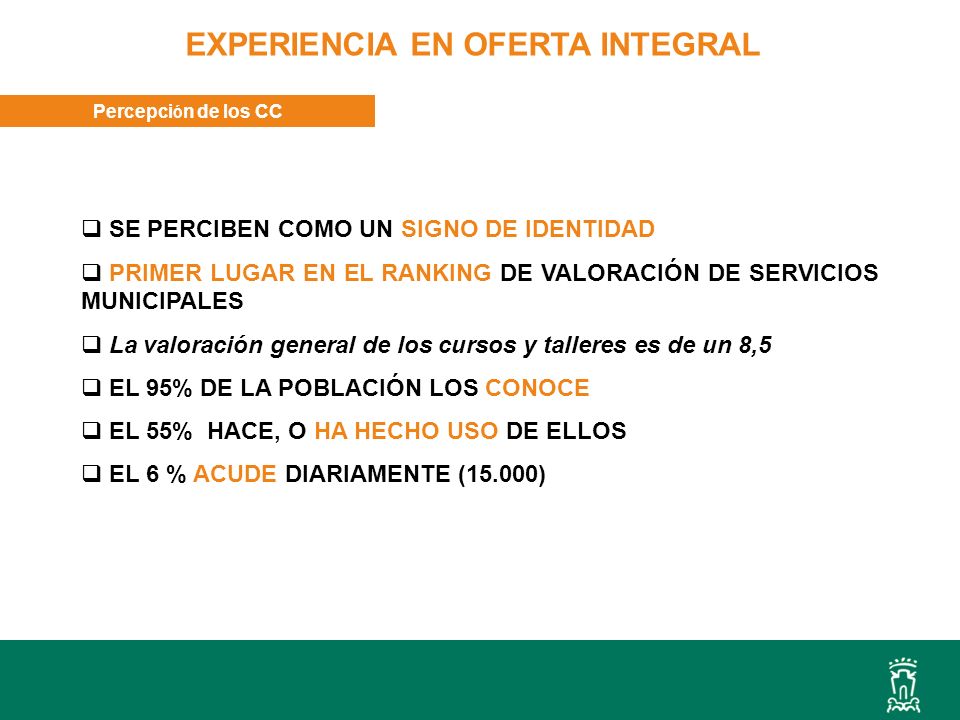 EXPERIENCIA EN OFERTA INTEGRAL

Percepción de los CC

❑ SE PERCIBEN COMO UN SIGNO DE IDENTIDAD

❑ PRIMER LUGAR EN EL RANKING DE VALORACIÓN DE SERVICIOS MUNICIPALES

❑ La valoración general de los cursos y talleres es de un 8,5

❑ EL 95% DE LA POBLACIÓN LOS CONOCE

❑ EL 55% HACE, O HA HECHO USO DE ELLOS

❑ EL 6 % ACUDE DIARIAMENTE (15.000)